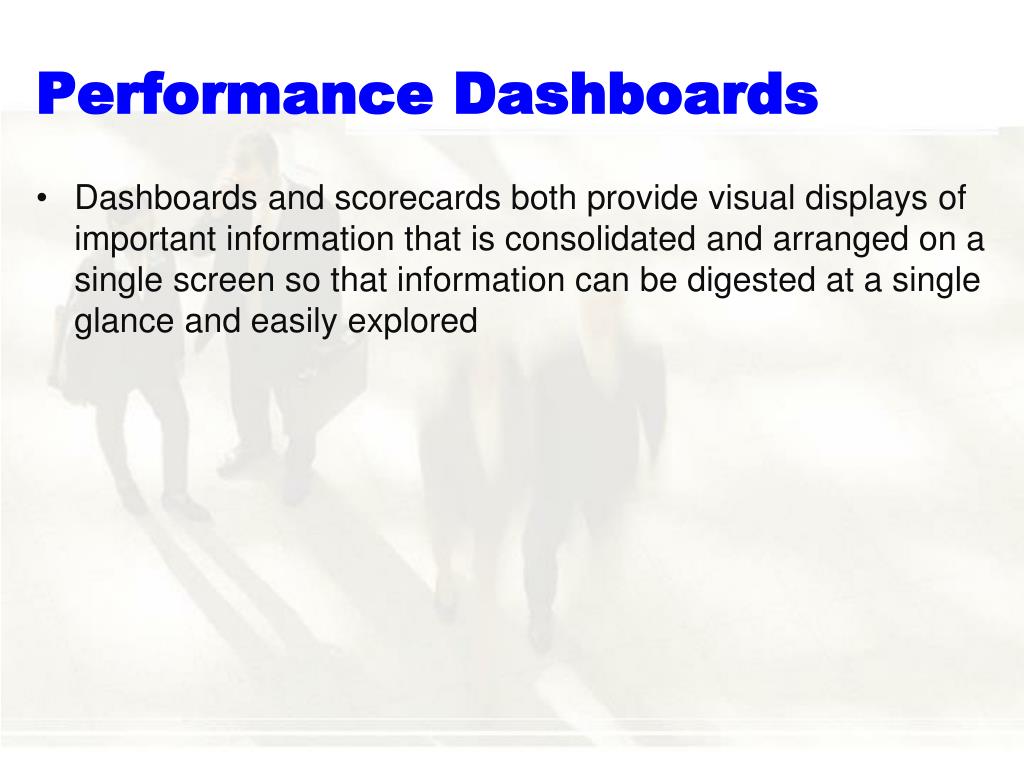 Performance Dashboards

• Dashboards and scorecards both provide visual displays of important information that is consolidated and arranged on a single screen so that information can be digested at a single glance and easily explored